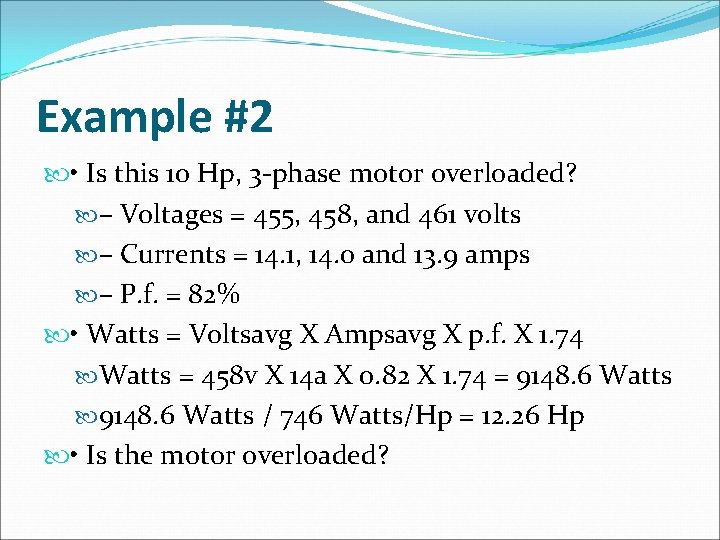 Example #2

• Is this 10 Hp, 3-phase motor overloaded?

– Voltages = 455, 458, and 461 volts

– Currents = 14.1, 14.0 and 13.9 amps

– P.f. = 82%

• Watts = Voltsavg X Ampsavg X p.f. X 1.74

Watts = 458v X 14a X 0.82 X 1.74 = 9148.6 Watts

9148.6 Watts / 746 Watts/Hp = 12.26 Hp

• Is the motor overloaded?